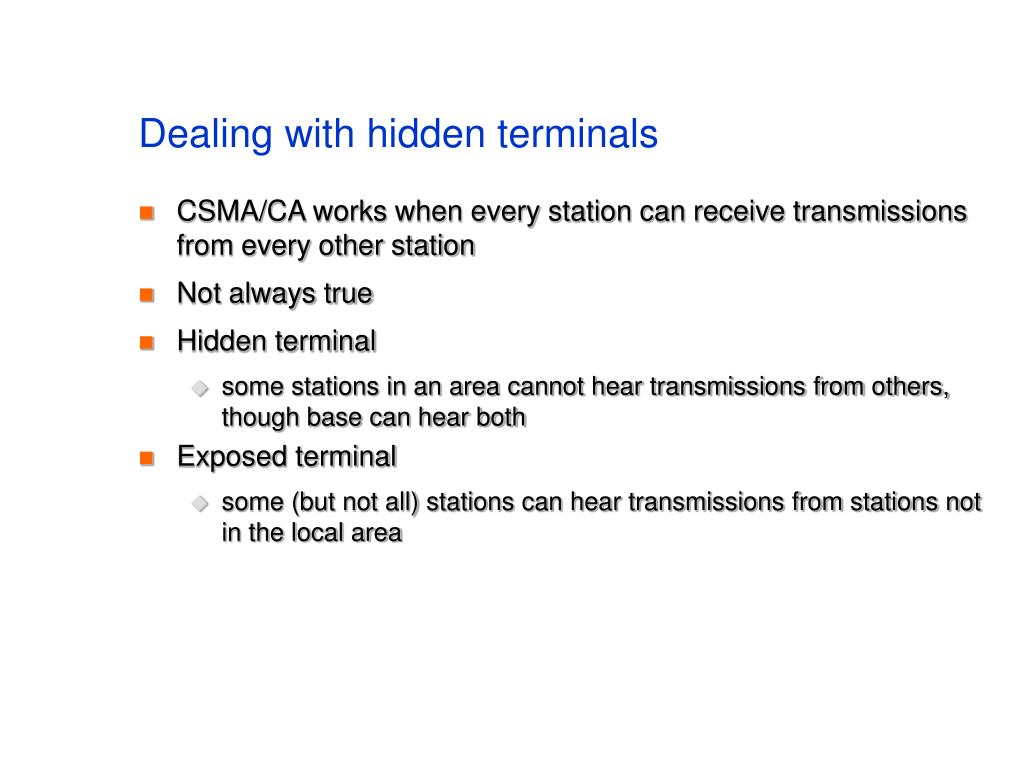 Dealing with hidden terminals

- CSMA/CA works when every station can receive transmissions from every other station
- Not always true
- Hidden terminal
  - some stations in an area cannot hear transmissions from others, though base can hear both
- Exposed terminal
  - some (but not all) stations can hear transmissions from stations not in the local area